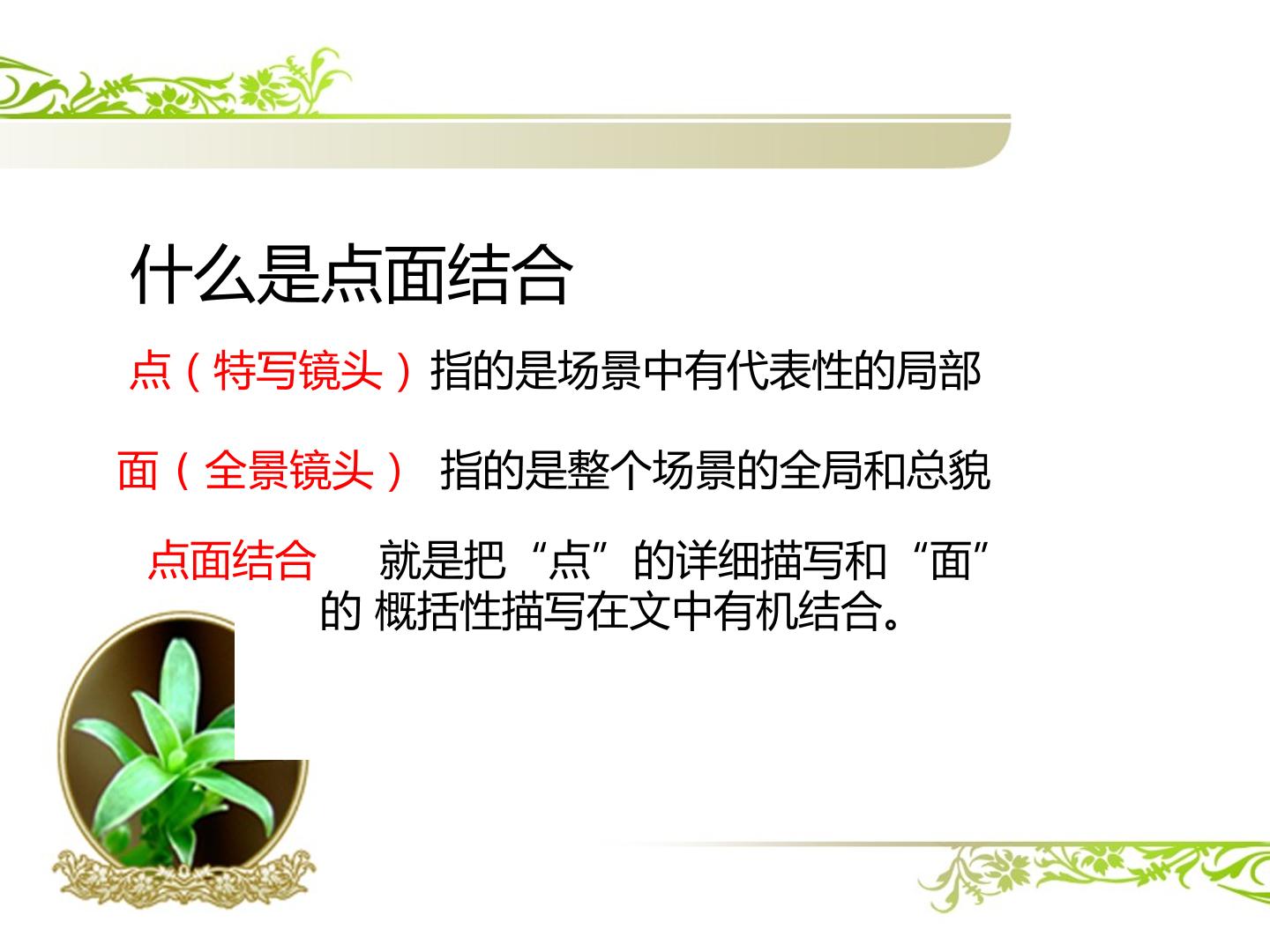 什么是点面结合

点（特写镜头）指的是场景中有代表性的局部

面（全景镜头） 指的是整个场景的全局和总貌

点面结合 就是把“点”的详细描写和“面”的 概括性描写在文中有机结合。